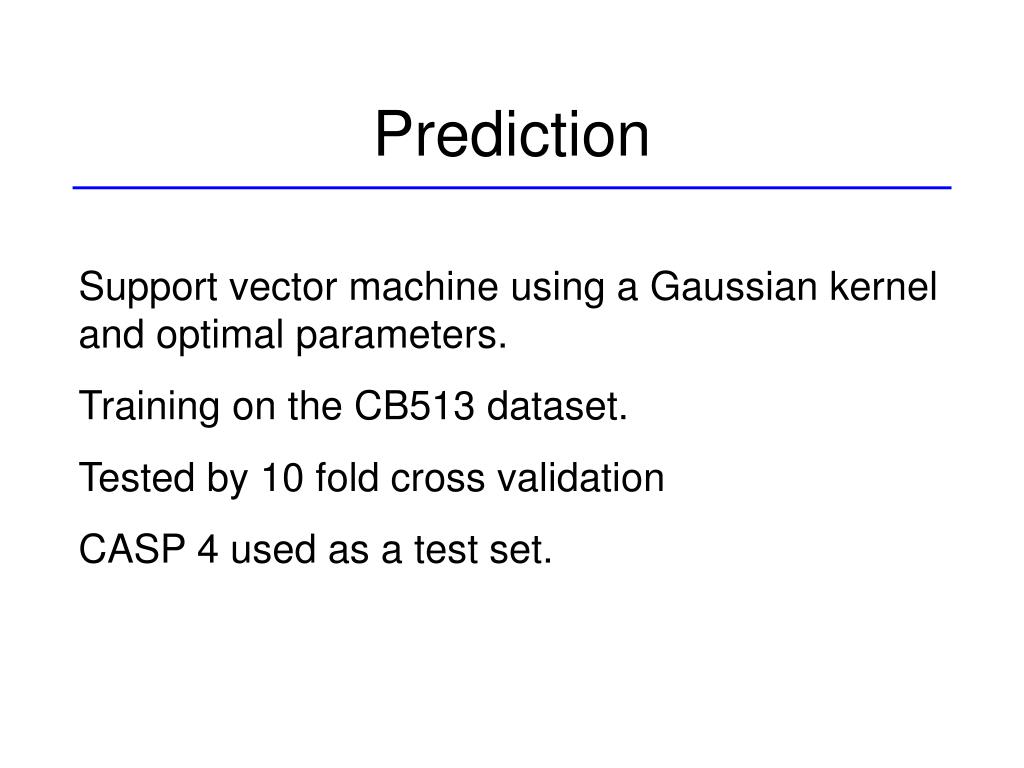 Prediction

Support vector machine using a Gaussian kernel and optimal parameters.

Training on the CB513 dataset.

Tested by 10 fold cross validation

CASP 4 used as a test set.